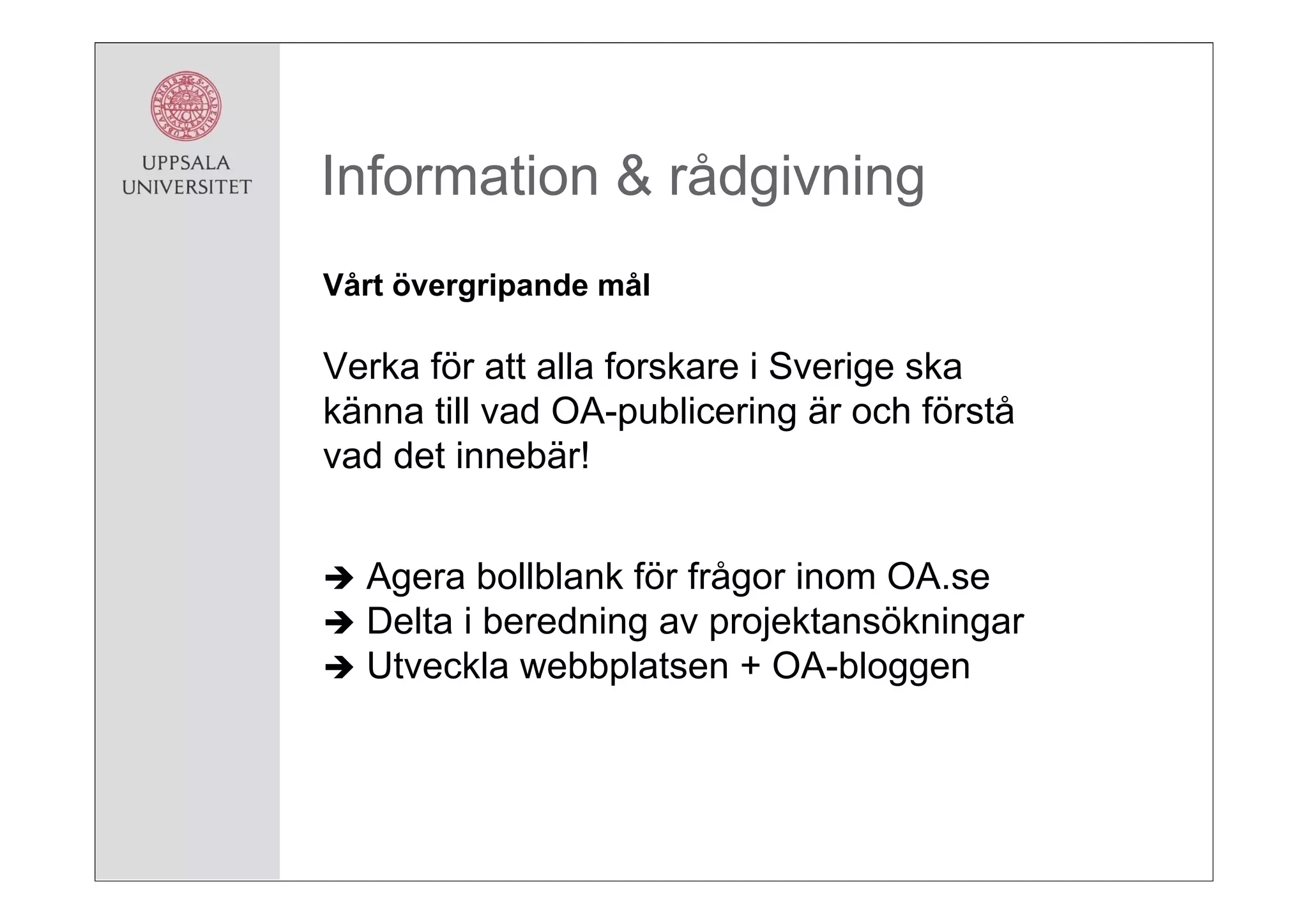 UPPSALA UNIVERSITET

Information & rådgivning

Vårt övergripande mål

Verka för att alla forskare i Sverige ska känna till vad OA-publicering är och förstå vad det innebär!

➔ Agera bollblank för frågor inom OA.se
➔ Delta i beredning av projektansökningar
➔ Utveckla webbplatsen + OA-bloggen